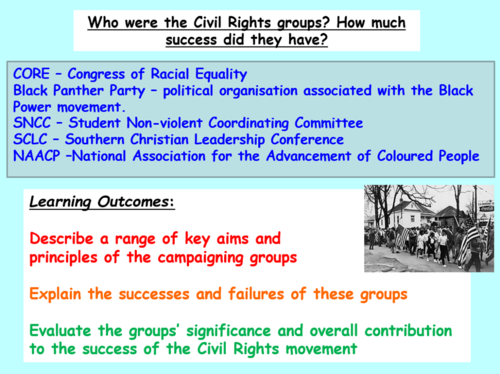 Who were the Civil Rights groups? How much success did they have?

CORE – Congress of Racial Equality
Black Panther Party – political organisation associated with the Black Power movement.
SNCC – Student Non-violent Coordinating Committee
SCLC – Southern Christian Leadership Conference
NAACP –National Association for the Advancement of Coloured People

Learning Outcomes:

Describe a range of key aims and principles of the campaigning groups

Explain the successes and failures of these groups

Evaluate the groups' significance and overall contribution to the success of the Civil Rights movement